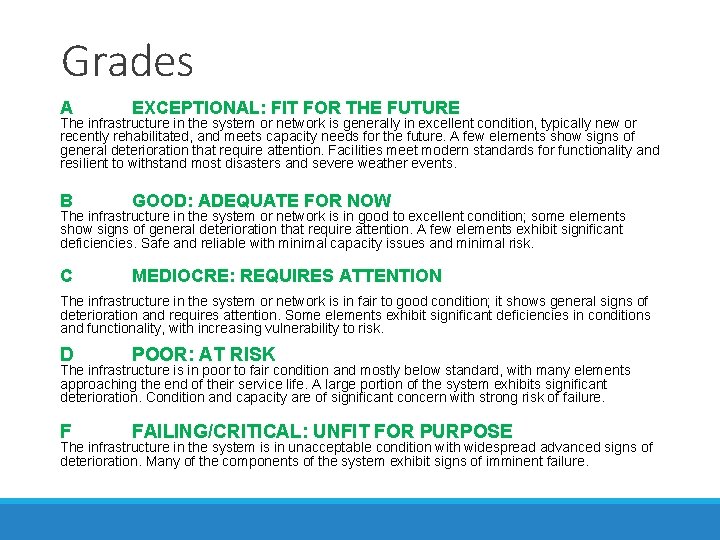 Grades

A EXCEPTIONAL: FIT FOR THE FUTURE
The infrastructure in the system or network is generally in excellent condition, typically new or recently rehabilitated, and meets capacity needs for the future. A few elements show signs of general deterioration that require attention. Facilities meet modern standards for functionality and resilient to withstand most disasters and severe weather events.

B GOOD: ADEQUATE FOR NOW
The infrastructure in the system or network is in good to excellent condition; some elements show signs of general deterioration that require attention. A few elements exhibit significant deficiencies. Safe and reliable with minimal capacity issues and minimal risk.

C MEDIOCRE: REQUIRES ATTENTION

The infrastructure in the system or network is in fair to good condition; it shows general signs of deterioration and requires attention. Some elements exhibit significant deficiencies in conditions and functionality, with increasing vulnerability to risk.

D POOR: AT RISK
The infrastructure is in poor to fair condition and mostly below standard, with many elements approaching the end of their service life. A large portion of the system exhibits significant deterioration. Condition and capacity are of significant concern with strong risk of failure.

F FAILING/CRITICAL: UNFIT FOR PURPOSE
The infrastructure in the system is in unacceptable condition with widespread advanced signs of deterioration. Many of the components of the system exhibit signs of imminent failure.